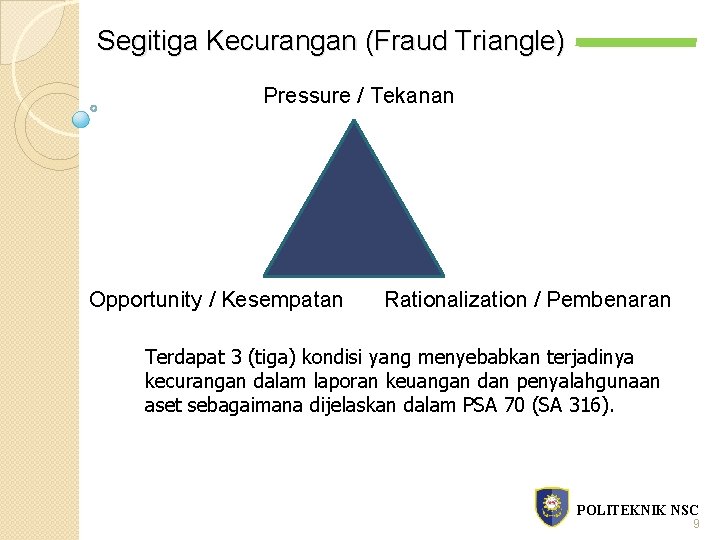 Segitiga Kecurangan (Fraud Triangle)

Pressure / Tekanan

Opportunity / Kesempatan

Rationalization / Pembenaran

Terdapat 3 (tiga) kondisi yang menyebabkan terjadinya kecurangan dalam laporan keuangan dan penyalahgunaan aset sebagaimana dijelaskan dalam PSA 70 (SA 316).

POLITEKNIK NSC

9